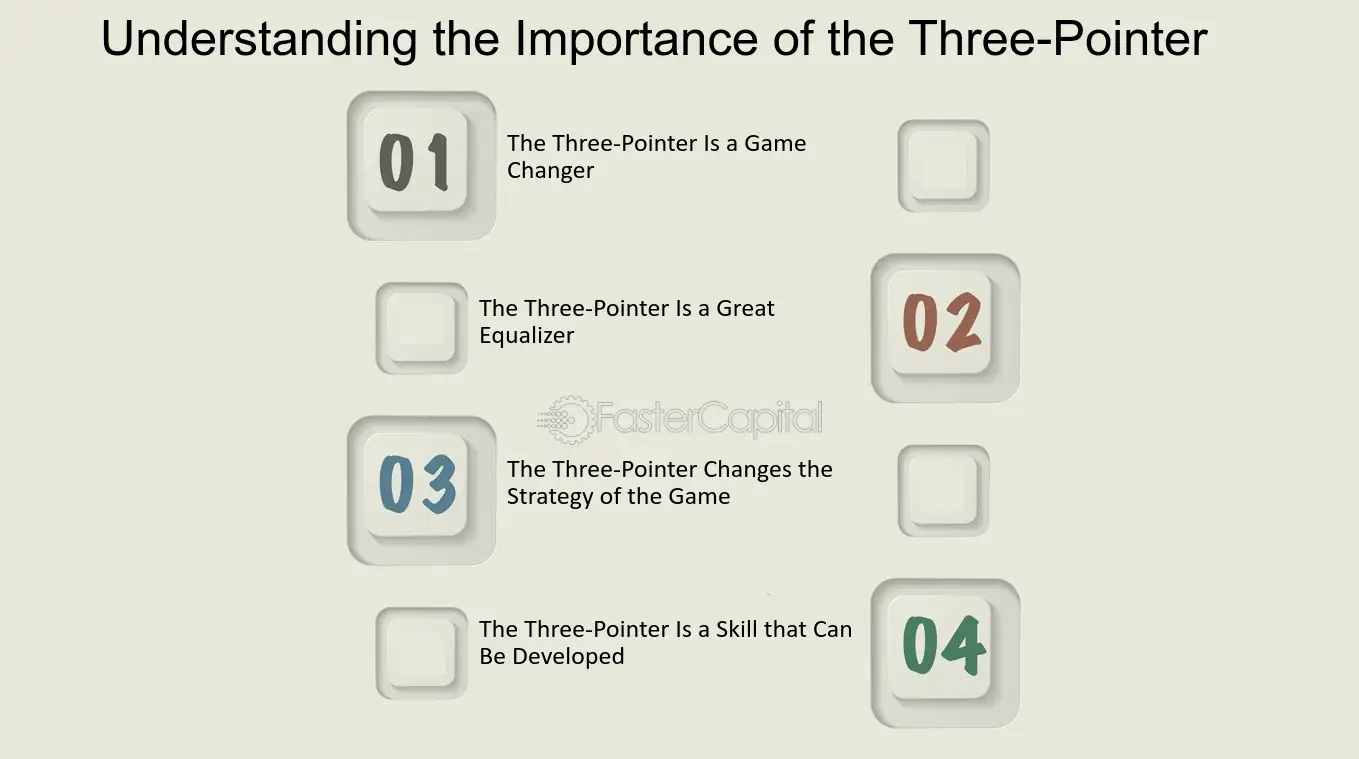 Understanding the Importance of the Three-Pointer

01

The Three-Pointer Is a Game Changer

The Three-Pointer Is a Great Equalizer

02

FasterCapital

03

The Three-Pointer Changes the Strategy of the Game

The Three-Pointer Is a Skill that Can Be Developed

04